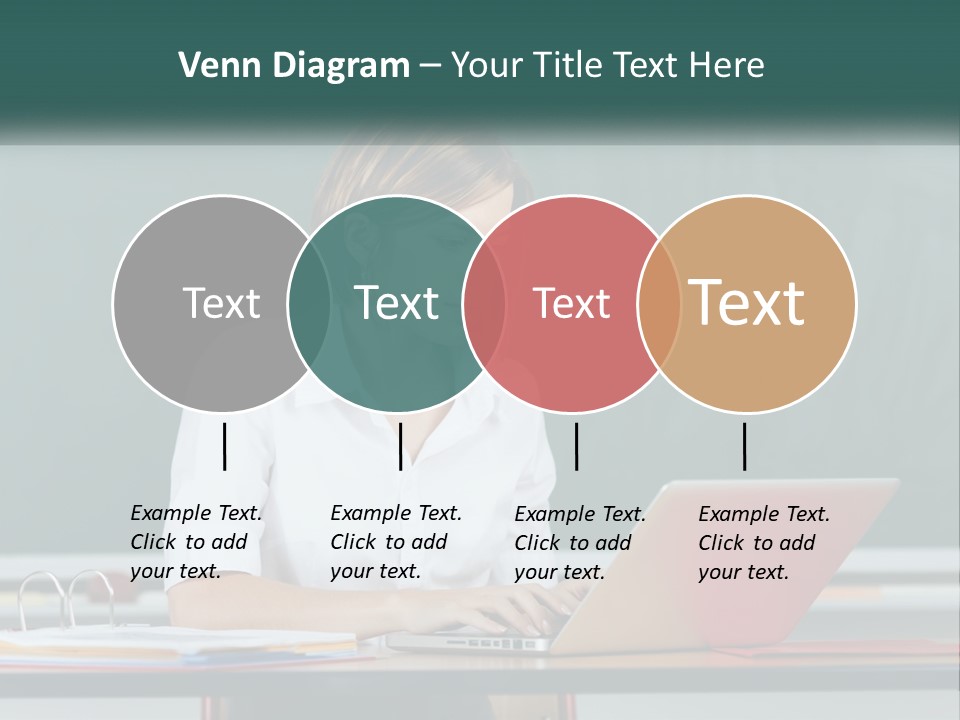 Venn Diagram – Your Title Text Here

Text

Text

Text

Text

Example Text. Click to add your text.

Example Text. Click to add your text.

Example Text. Click to add your text.

Example Text. Click to add your text.